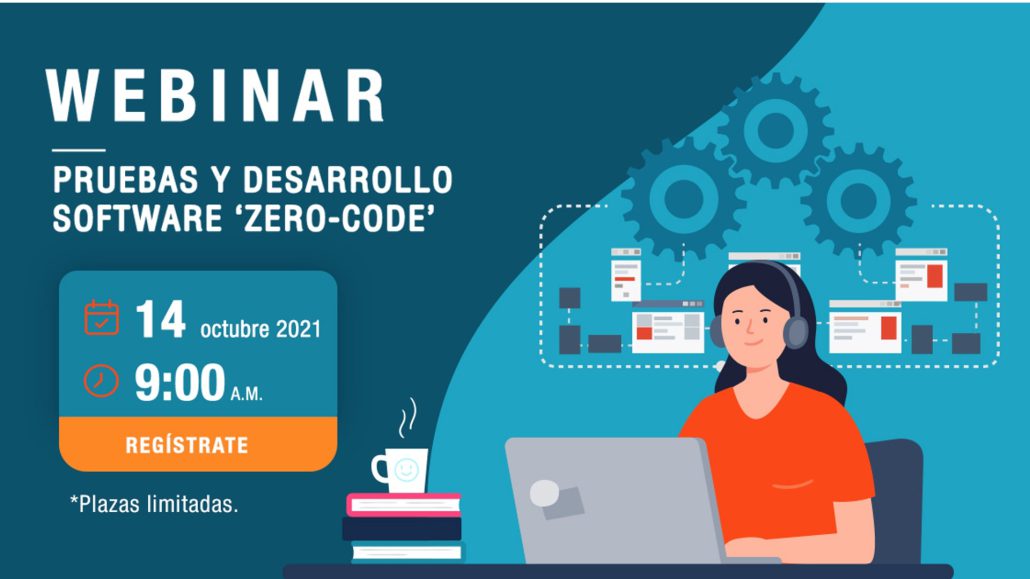 WEBINAR

PRUEBAS Y DESARROLLO SOFTWARE 'ZERO-CODE'

14 octubre 2021

9:00 A.M.

REGÍSTRATE

*Plazas limitadas.